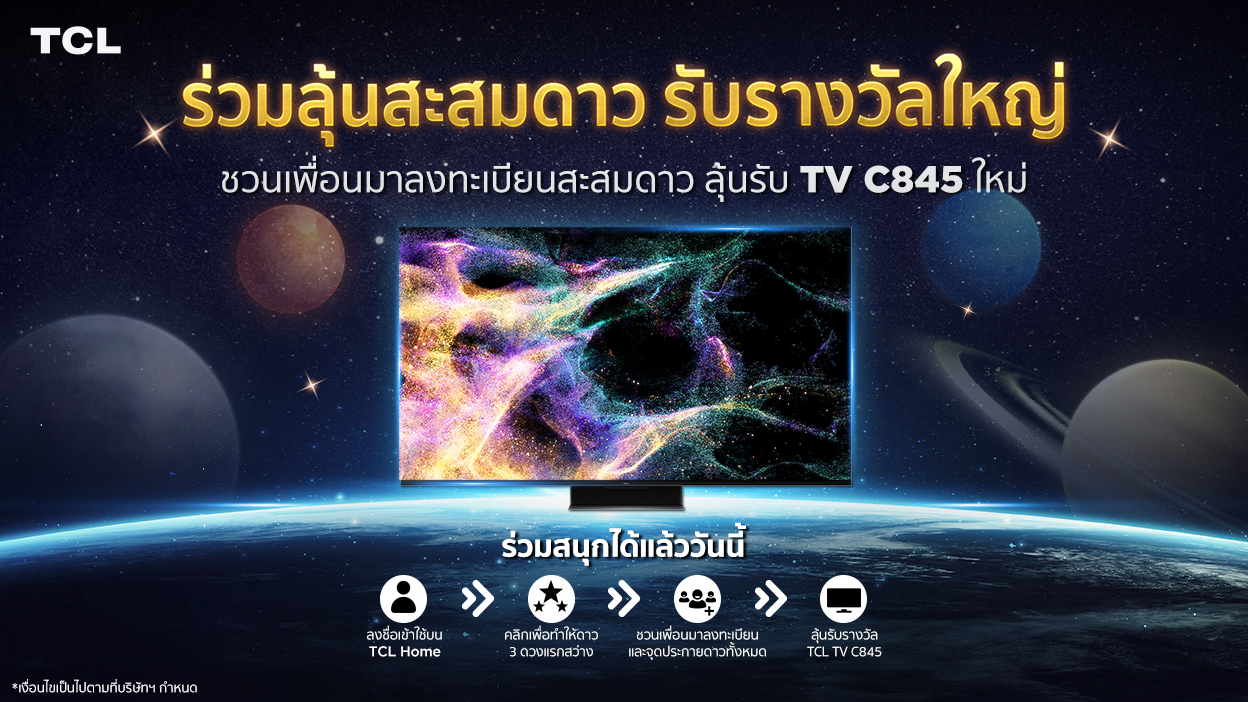 TCL

ร่วมลุ้นสะสมดาว รับรางวัลใหญ่

ชวนเพื่อนมาลงทะเบียนสะสมดาว ลุ้นรับ TV C845 ใหม่

ร่วมสนุกได้แล้ววันนี้

ลงชื่อเข้าใช้บน TCL Home

คลิกเพื่อทำให้ดาว 3 ดวงแรกสว่าง

ชวนเพื่อนมาลงทะเบียน และจุดประกายดาวทั้งหมด

ลุ้นรับรางวัล TCL TV C845

*เงื่อนไขเป็นไปตามที่บริษัทฯ กำหนด